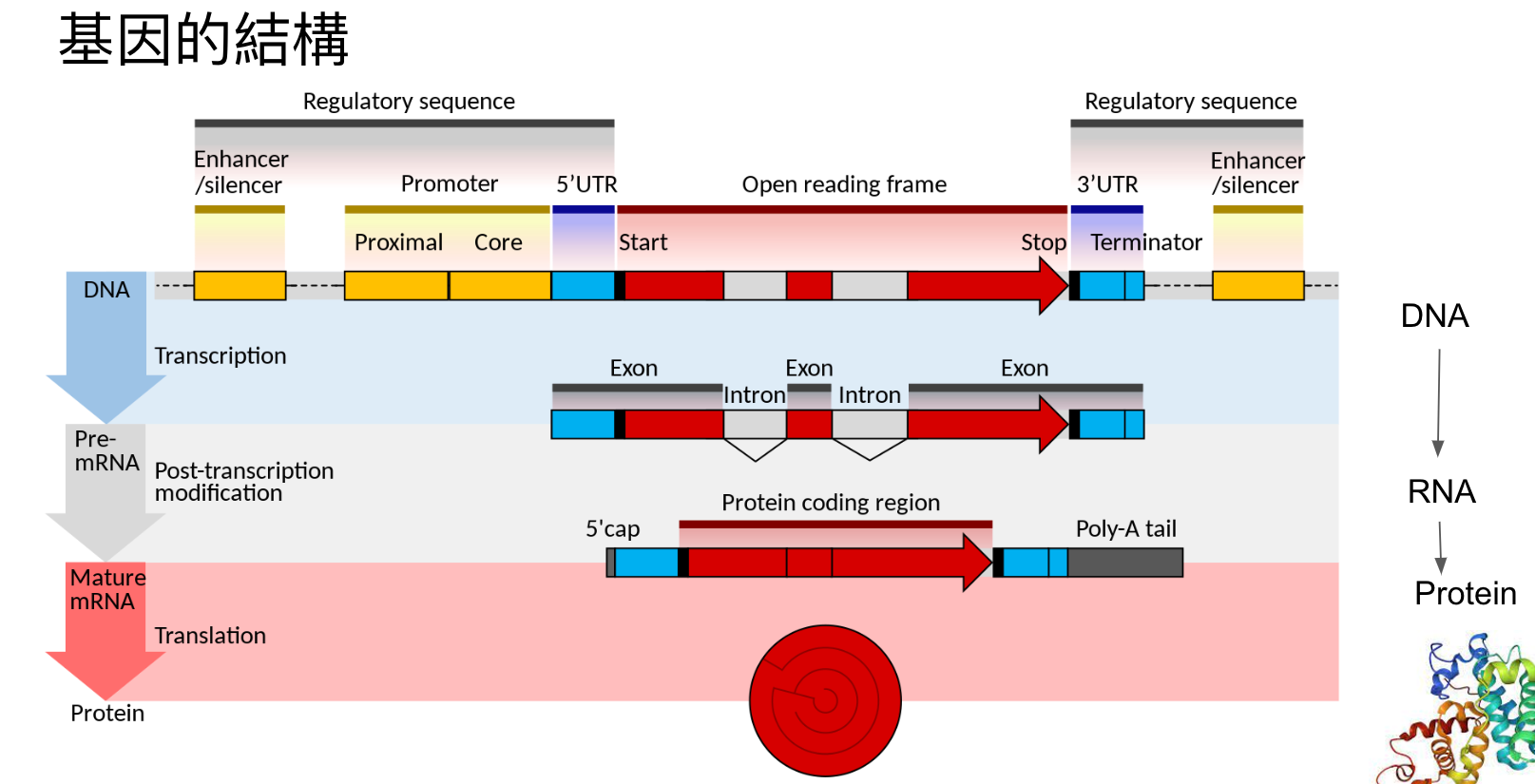 基因的結構

Regulatory sequence

Regulatory sequence

Enhancer /silencer

Promoter

5'UTR

Open reading frame

3'UTR

Enhancer /silencer

Proximal

Core

Start

Stop

Terminator

DNA

Transcription

Exon

Exon

Exon

Intron

Intron

Pre-mRNA

Post-transcription modification

Protein coding region

5'cap

Poly-A tail

Mature mRNA

Translation

Protein

DNA

RNA

Protein